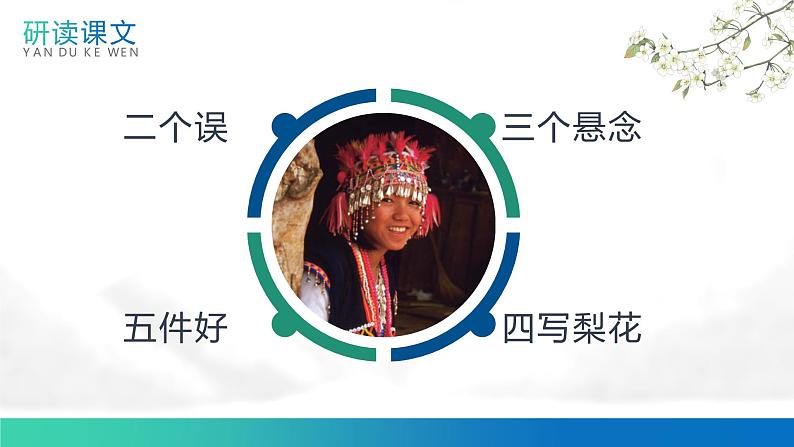 研读课文
YAN DU KE WEN

二个误

三个悬念

五件好

四写梨花